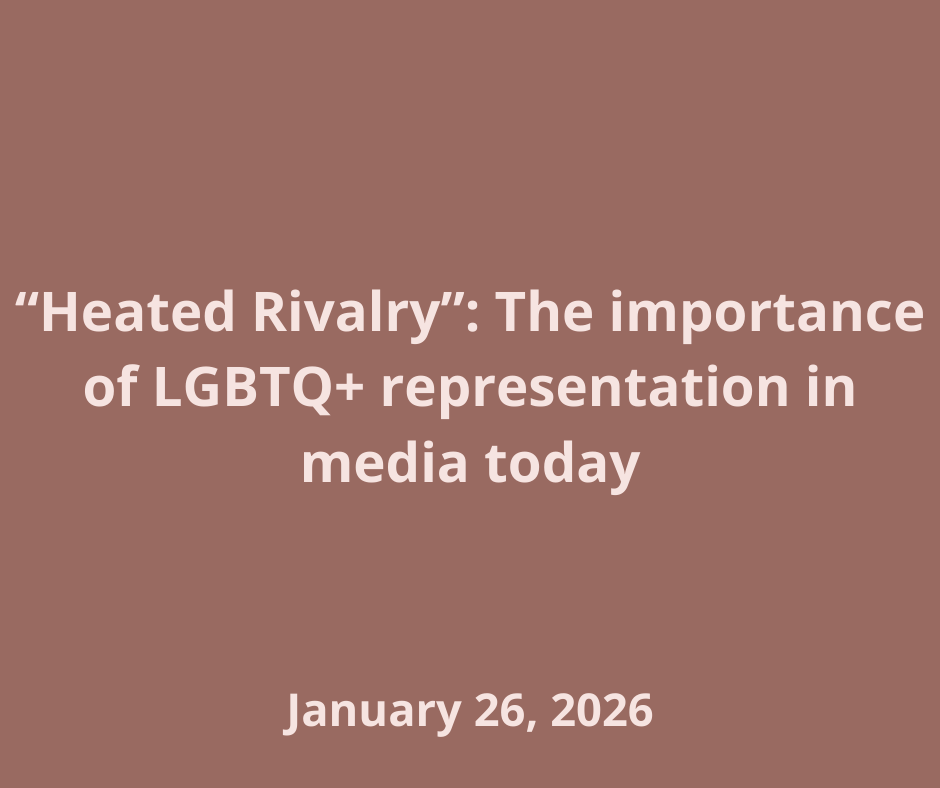 “Heated Rivalry”: The importance of LGBTQ+ representation in media today

January 26, 2026